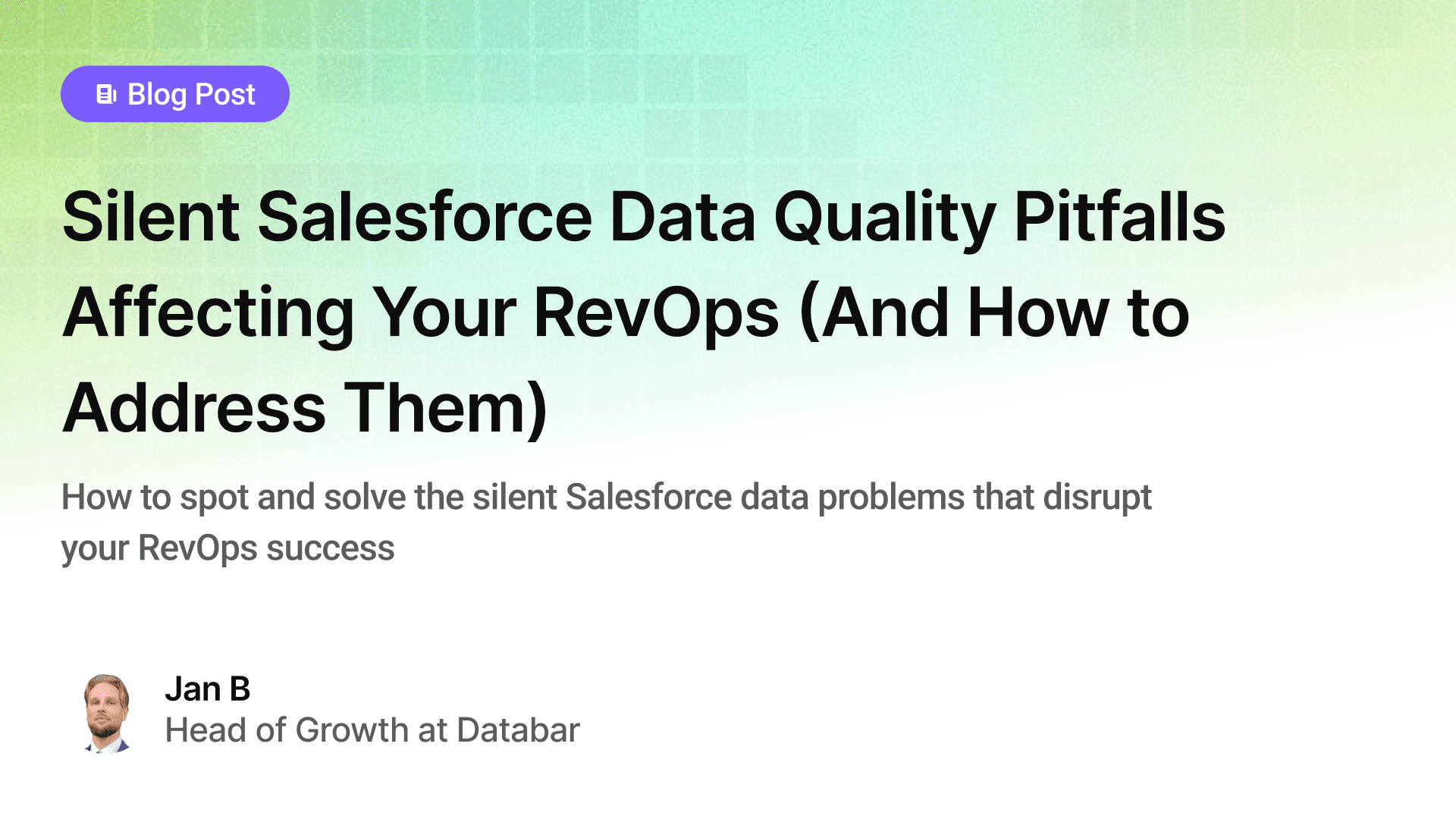 Blog Post

Silent Salesforce Data Quality Pitfalls Affecting Your RevOps (And How to Address Them)

How to spot and solve the silent Salesforce data problems that disrupt your RevOps success

Jan B
Head of Growth at Databar